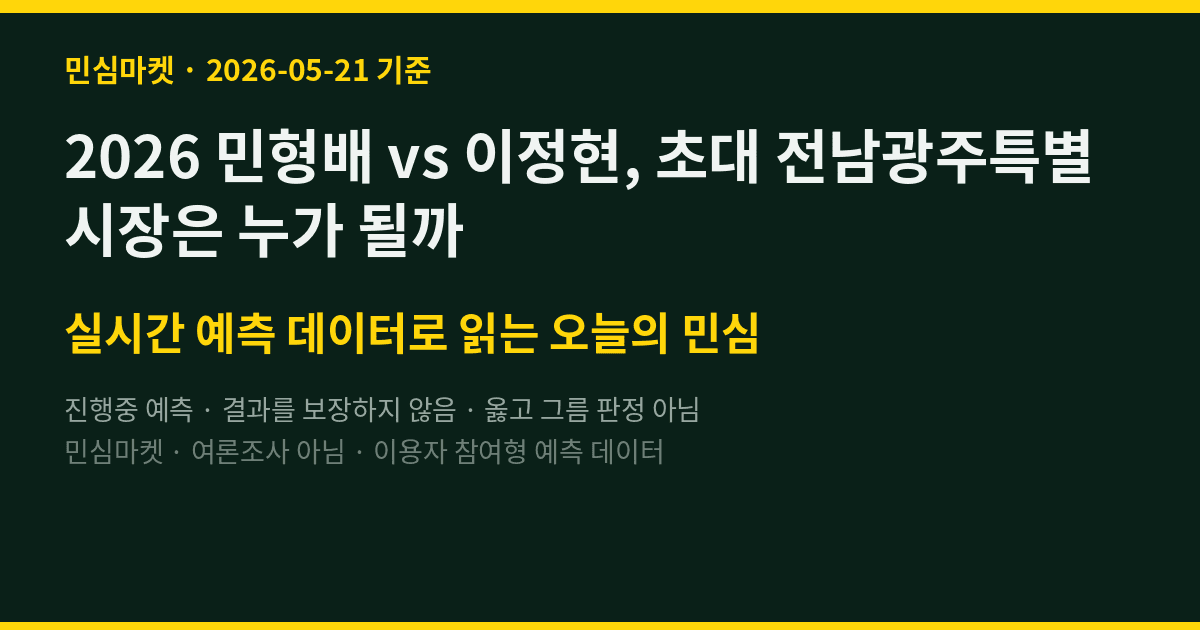 민심마켓 · 2026-05-21 기준

2026 민형배 vs 이정현, 초대 전남광주특별시장은 누가 될까

실시간 예측 데이터로 읽는 오늘의 민심

진행중 예측 · 결과를 보장하지 않음 · 옳고 그름 판정 아님
민심마켓 · 여론조사 아님 · 이용자 참여형 예측 데이터